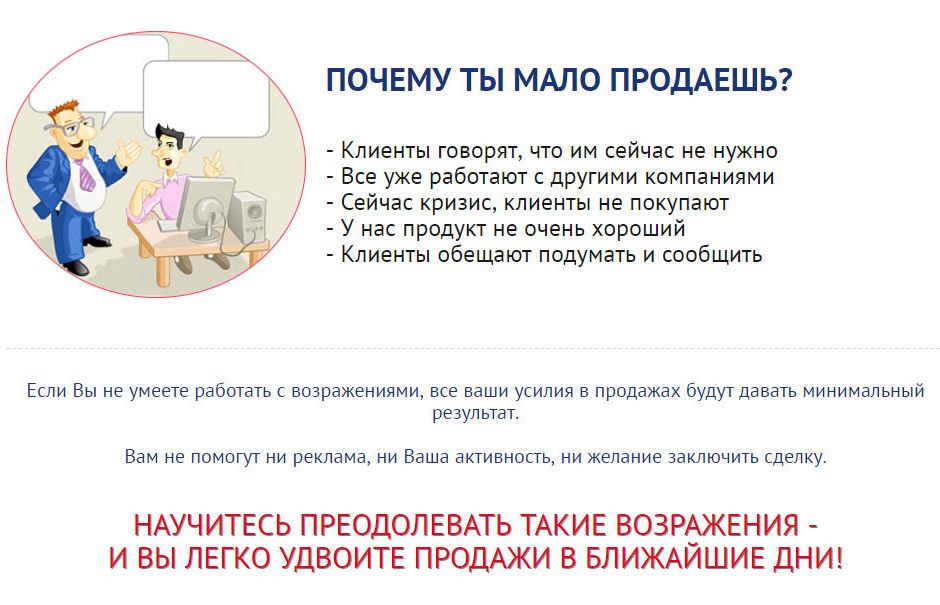 ПОЧЕМУ ТЫ МАЛО ПРОДАЕШЬ?

- Клиенты говорят, что им сейчас не нужно
- Все уже работают с другими компаниями
- Сейчас кризис, клиенты не покупают
- У нас продукт не очень хороший
- Клиенты обещают подумать и сообщить

Если Вы не умеете работать с возражениями, все ваши усилия в продажах будут давать минимальный результат.

Вам не помогут ни реклама, ни Ваша активность, ни желание заключить сделку.

НАУЧИТЕСЬ ПРЕОДОЛЕВАТЬ ТАКИЕ ВОЗРАЖЕНИЯ -
И ВЫ ЛЕГКО УДВОИТЕ ПРОДАЖИ В БЛИЖАЙШИЕ ДНИ!